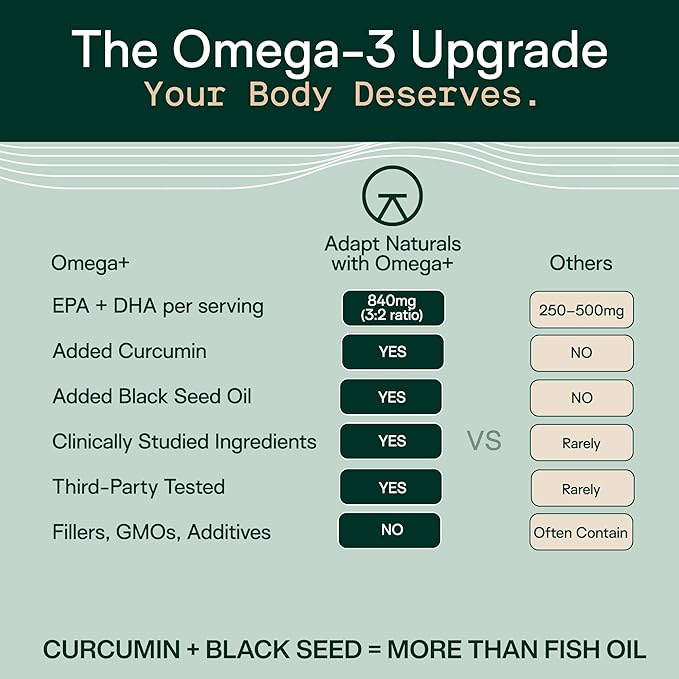 The Omega-3 Upgrade
Your Body Deserves.

| Omega+ | Adapt Naturals with Omega+ | | Others |
|---|---|---|---|
| EPA + DHA per serving | 840mg (3:2 ratio) | | 250–500mg |
| Added Curcumin | YES | | NO |
| Added Black Seed Oil | YES | | NO |
| Clinically Studied Ingredients | YES | VS | Rarely |
| Third-Party Tested | YES | | Rarely |
| Fillers, GMOs, Additives | NO | | Often Contain |

CURCUMIN + BLACK SEED = MORE THAN FISH OIL